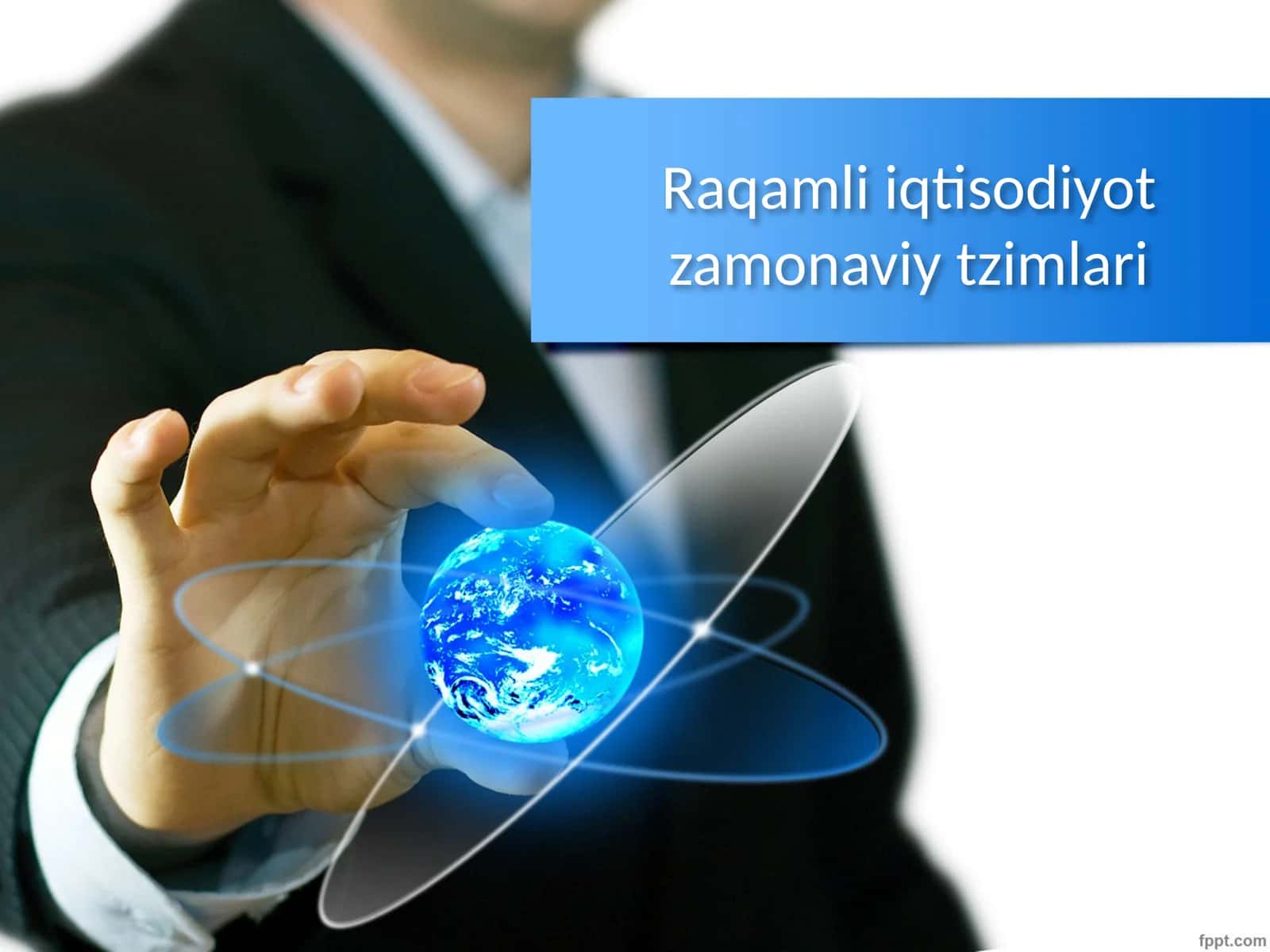 Raqamli iqtisodiyot zamonaviy tzimlari

fppt.com